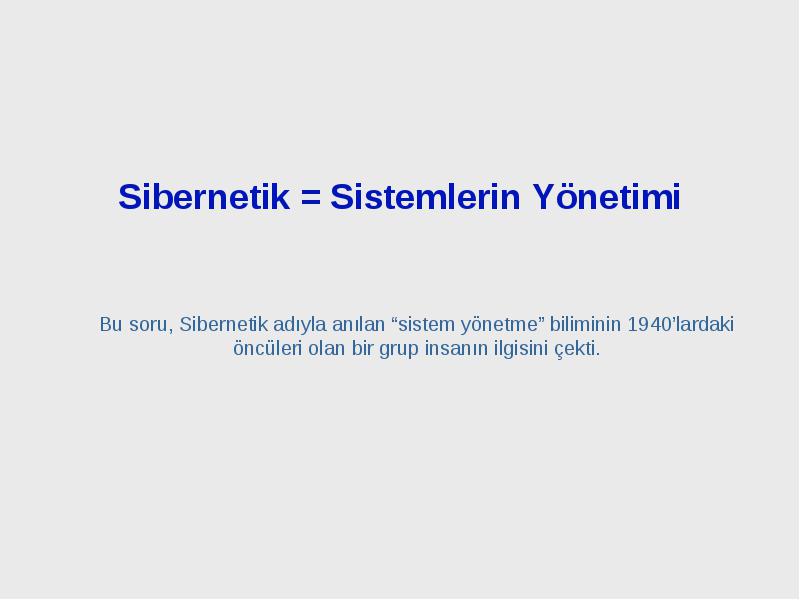 Sibernetik = Sistemlerin Yönetimi

Bu soru, Sibernetik adıyla anılan “sistem yönetme” biliminin 1940’lardaki öncüleri olan bir grup insanın ilgisini çekti.